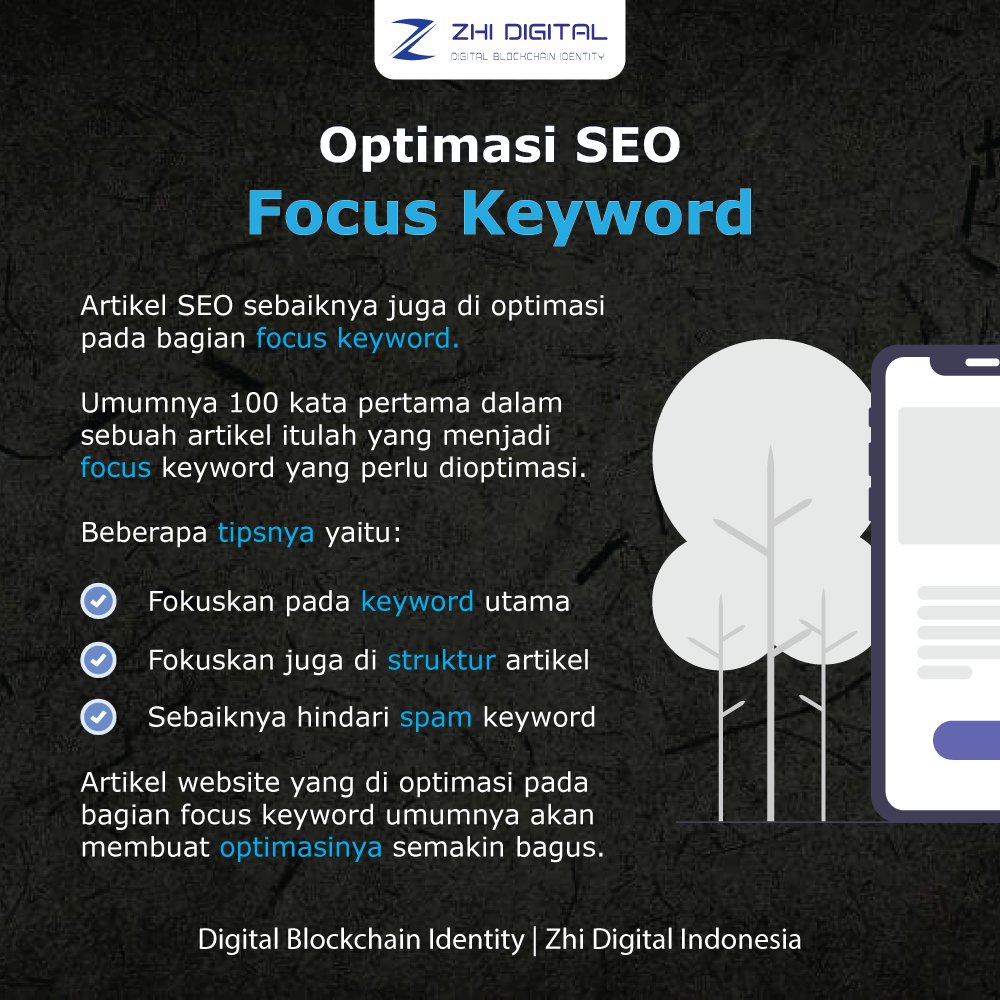 ZHI DIGITAL
DIGITAL BLOCKCHAIN IDENTITY

Optimasi SEO
Focus Keyword

Artikel SEO sebaiknya juga di optimasi pada bagian focus keyword.

Umumnya 100 kata pertama dalam sebuah artikel itulah yang menjadi focus keyword yang perlu dioptimasi.

Beberapa tipsnya yaitu:

Fokuskan pada keyword utama

Fokuskan juga di struktur artikel

Sebaiknya hindari spam keyword

Artikel website yang di optimasi pada bagian focus keyword umumnya akan membuat optimasinya semakin bagus.

Digital Blockchain Identity | Zhi Digital Indonesia